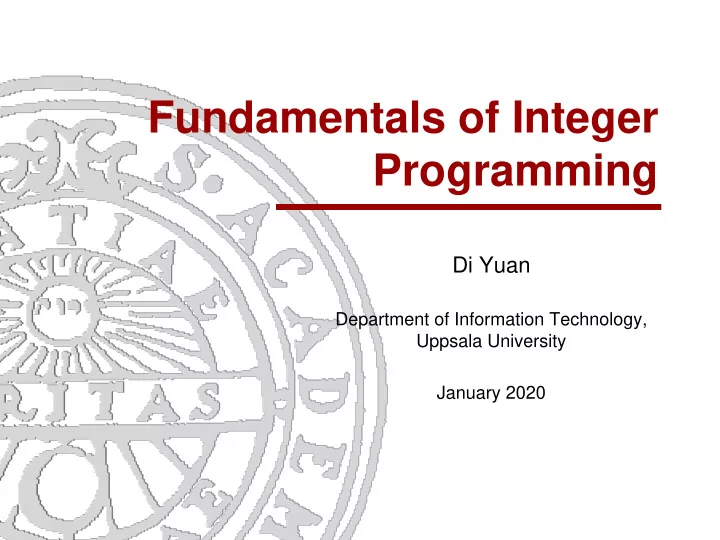 Fundamentals of Integer Programming

Di Yuan

Department of Information Technology, Uppsala University

January 2020